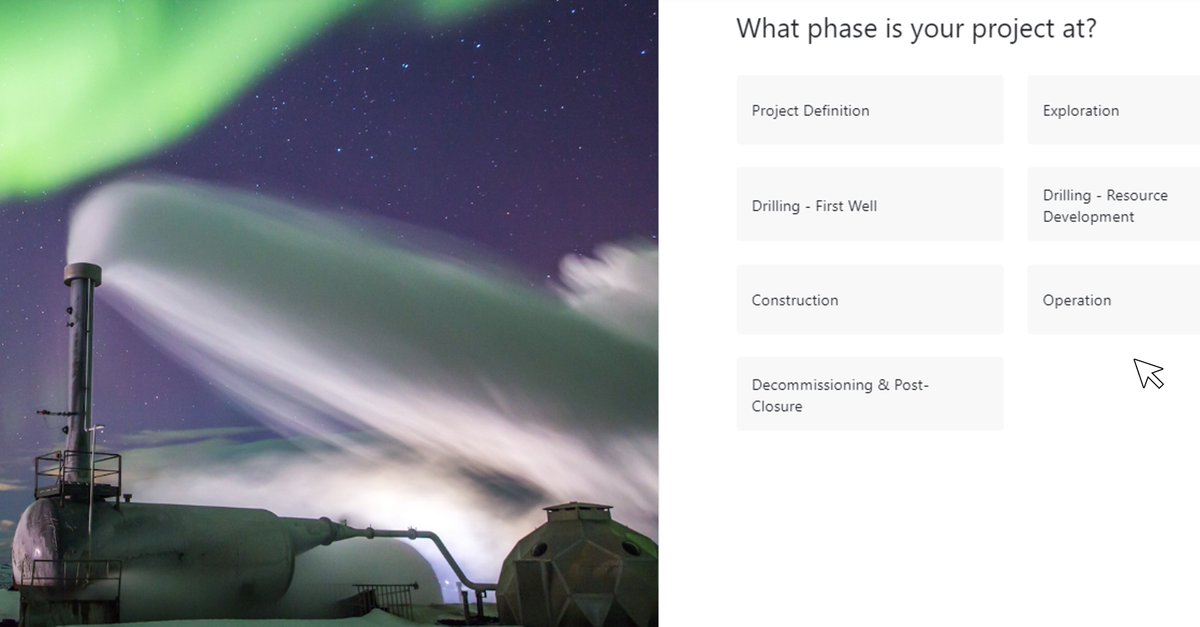 What phase is your project at?

Project Definition

Exploration

Drilling - First Well

Drilling - Resource Development

Construction

Operation

Decommissioning & Post-Closure